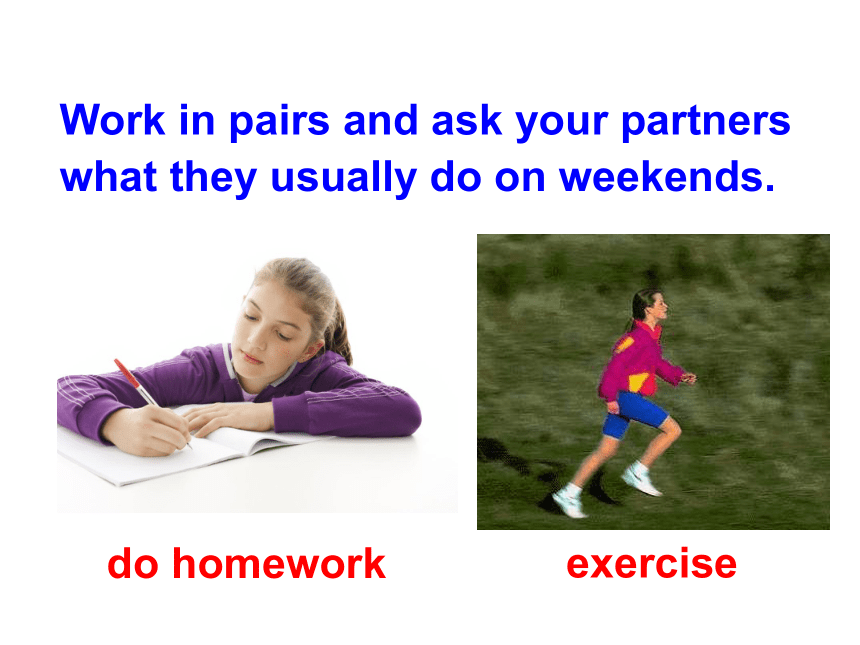 Work in pairs and ask your partners what they usually do on weekends.

do homework

exercise